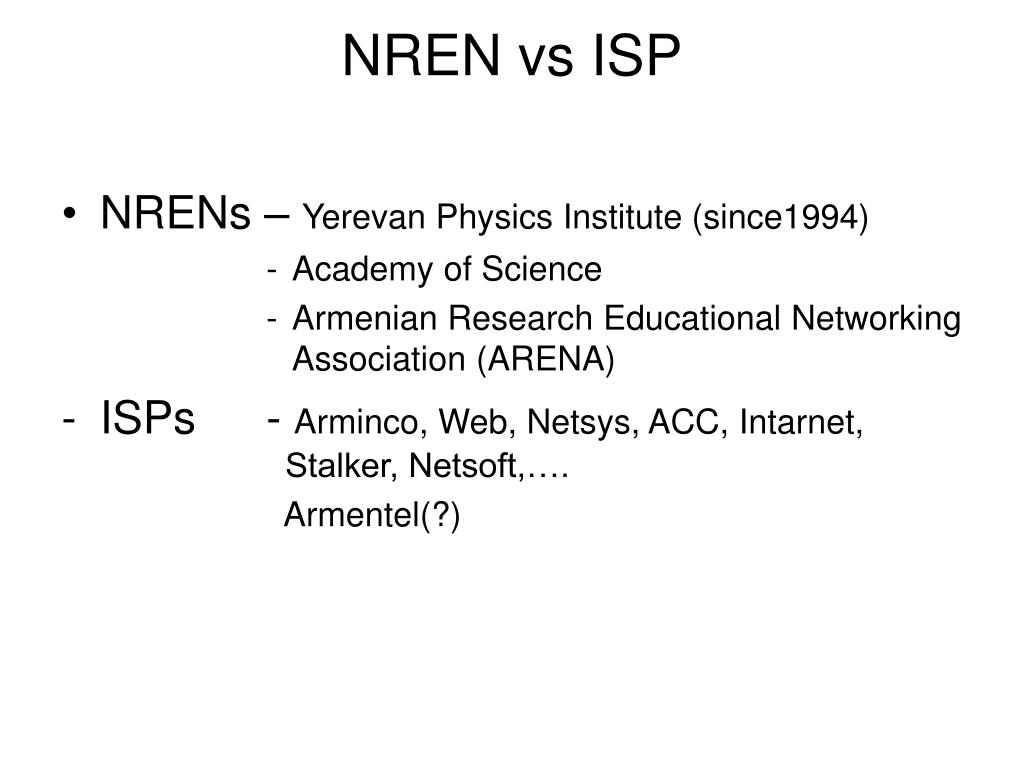 NREN vs ISP

• NRENs – Yerevan Physics Institute (since1994)
- Academy of Science
- Armenian Research Educational Networking Association (ARENA)

- ISPs - Arminco, Web, Netsys, ACC, Intarnet, Stalker, Netsoft,….
Armentel(?)